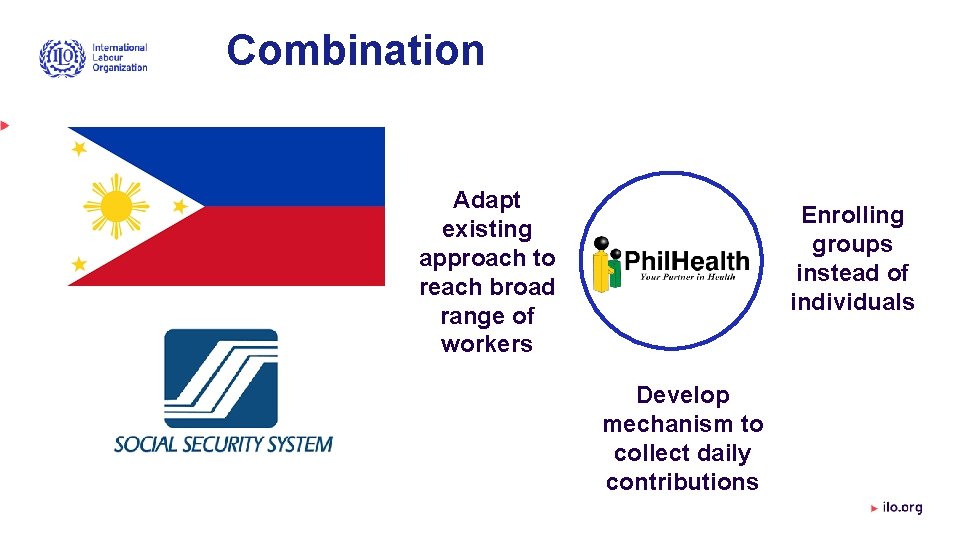 International Labour Organization

Combination

Adapt existing approach to reach broad range of workers

PhilHealth
Your Partner in Health

Enrolling groups instead of individuals

SOCIAL SECURITY SYSTEM

Develop mechanism to collect daily contributions

ilo.org